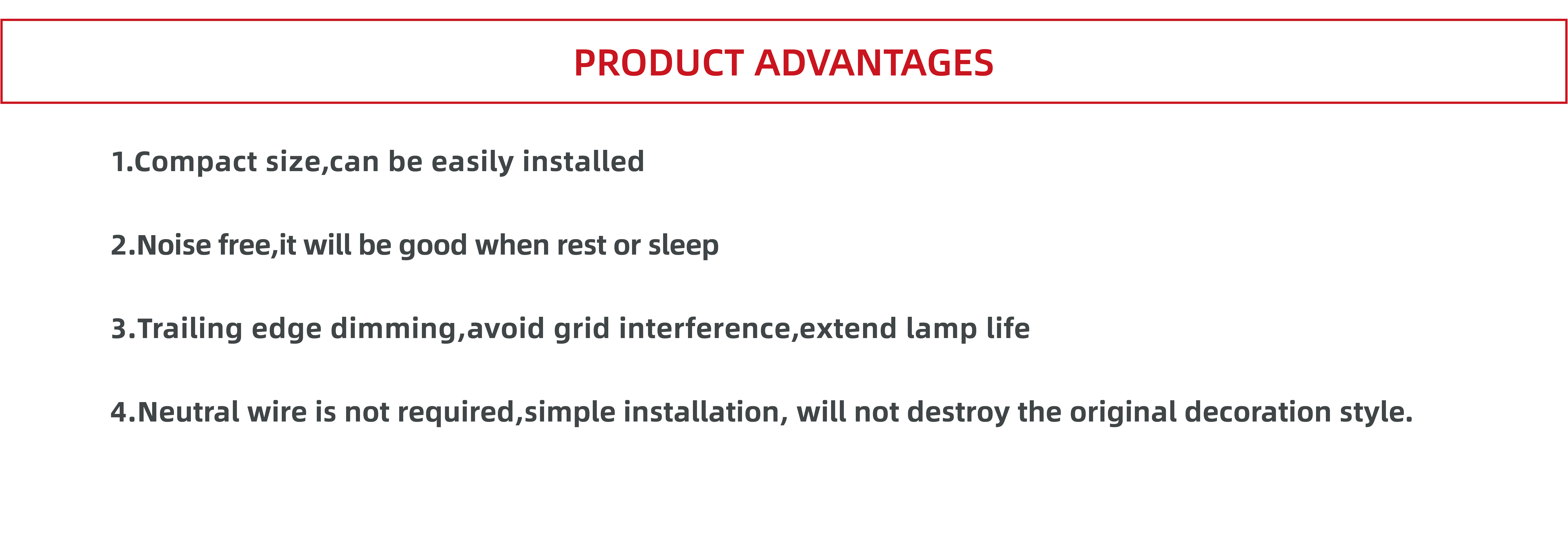 PRODUCT ADVANTAGES

1.Compact size,can be easily installed

2.Noise free,it will be good when rest or sleep

3.Trailing edge dimming,avoid grid interference,extend lamp life

4.Neutral wire is not required,simple installation, will not destroy the original decoration style.